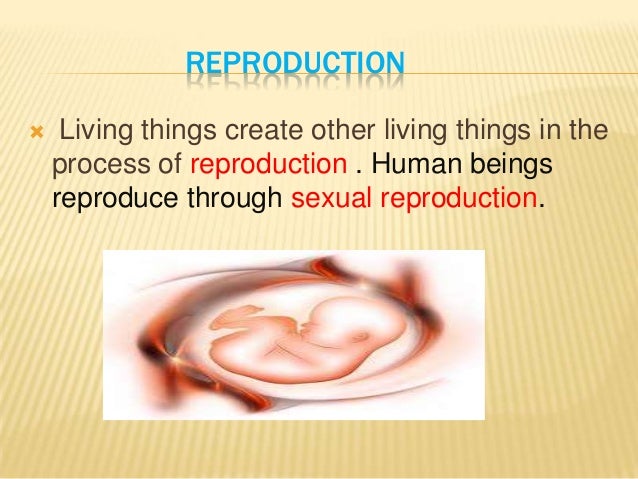 REPRODUCTION

Living things create other living things in the process of reproduction . Human beings reproduce through sexual reproduction.